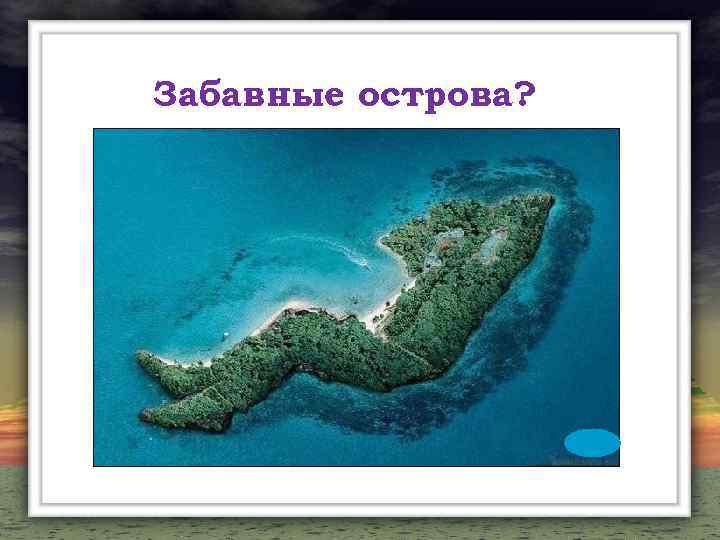 Забавные острова?